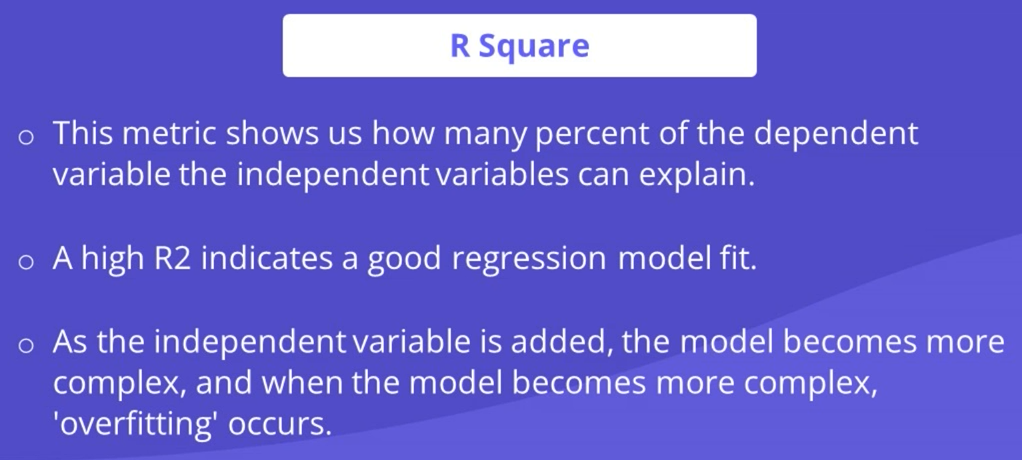 R Square

o This metric shows us how many percent of the dependent variable the independent variables can explain.

o A high R2 indicates a good regression model fit.

o As the independent variable is added, the model becomes more complex, and when the model becomes more complex, 'overfitting' occurs.